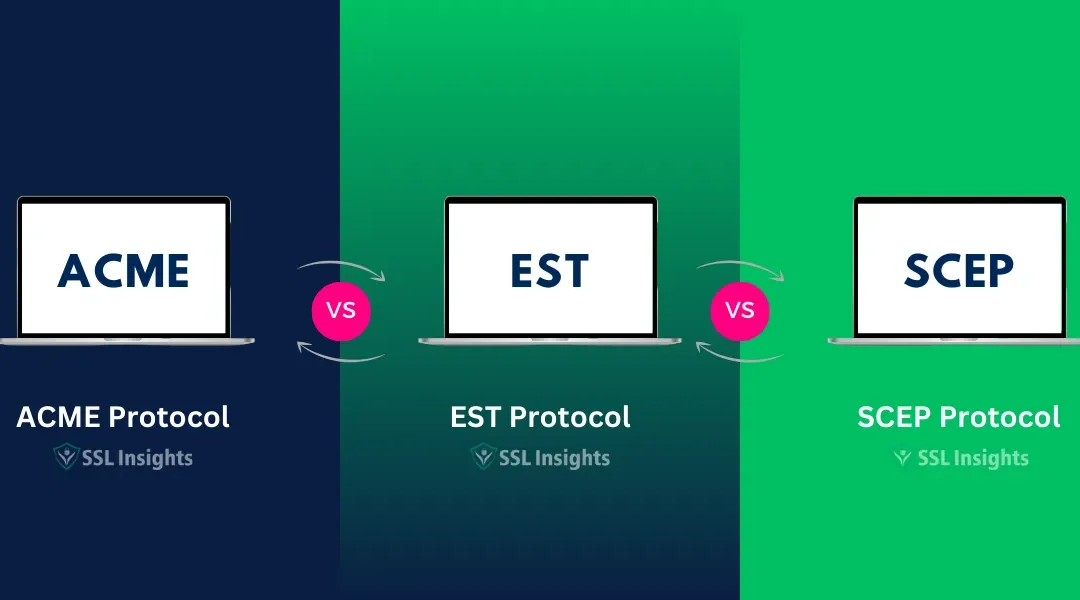 ACME

VS

EST

VS

SCEP

ACME Protocol

SSL Insights

EST Protocol

SSL Insights

SCEP Protocol

SSL Insights